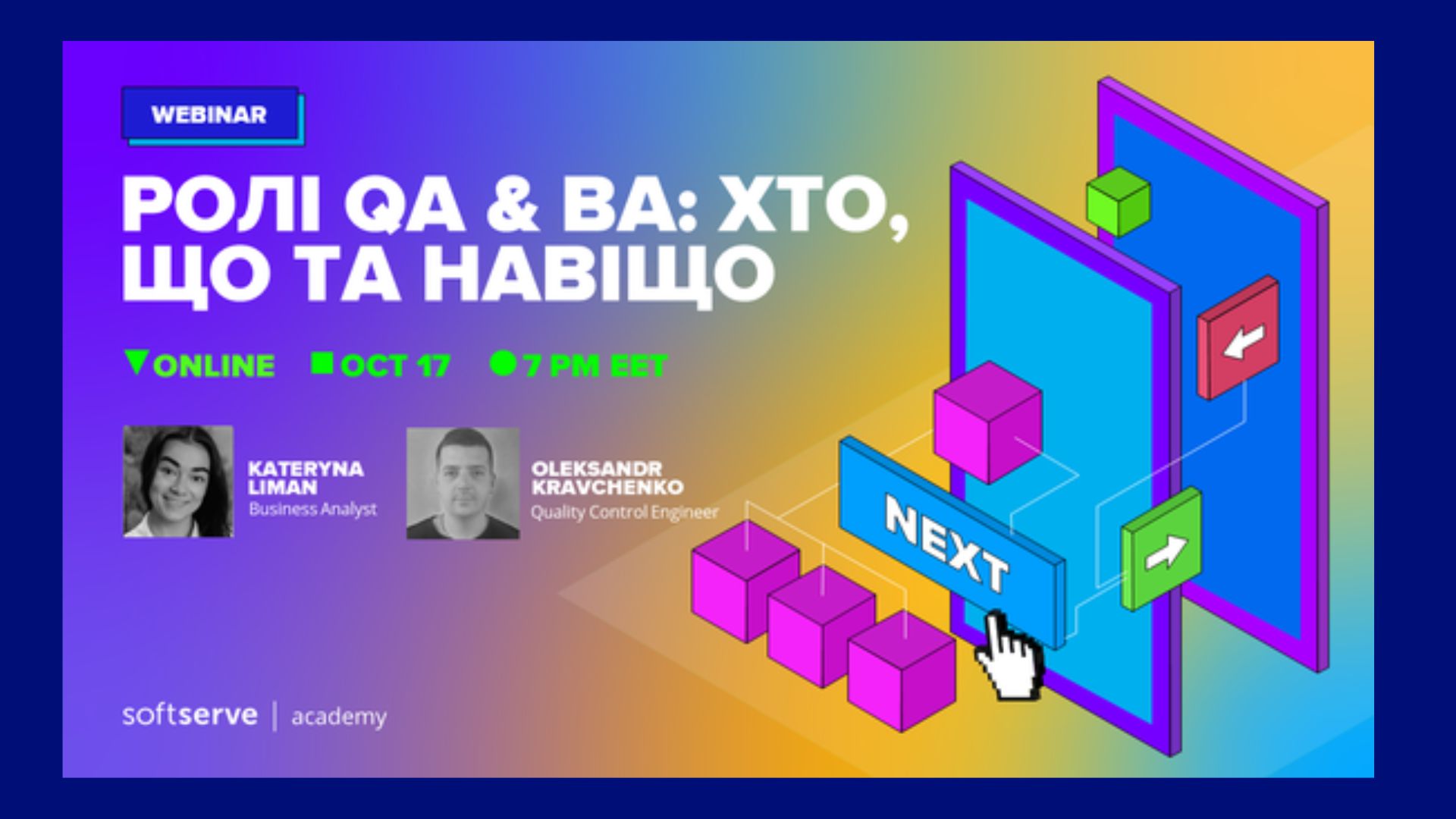 WEBINAR

РОЛІ QA & BA: ХТО, ЩО ТА НАВІЩО

ONLINE OCT 17 7 PM EET

KATERYNA LIMAN
Business Analyst

OLEKSANDR KRAVCHENKO
Quality Control Engineer

NEXT

softserve | academy